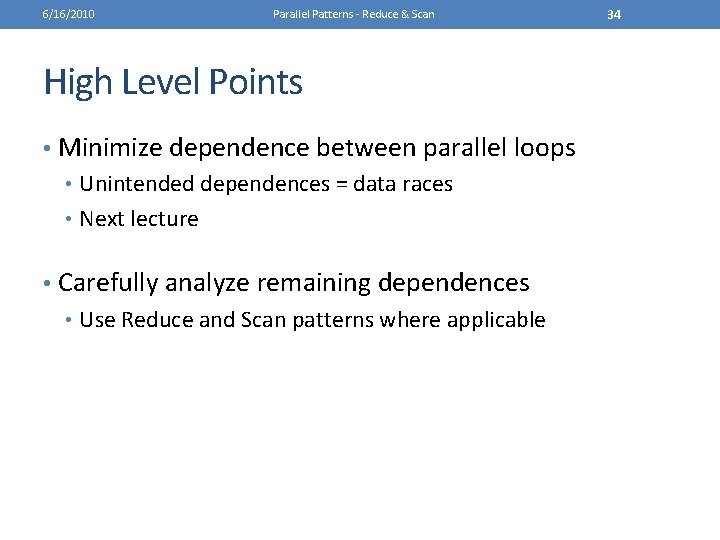 6/16/2010 Parallel Patterns - Reduce & Scan 34

High Level Points

• Minimize dependence between parallel loops
• Unintended dependences = data races
• Next lecture

• Carefully analyze remaining dependences
• Use Reduce and Scan patterns where applicable